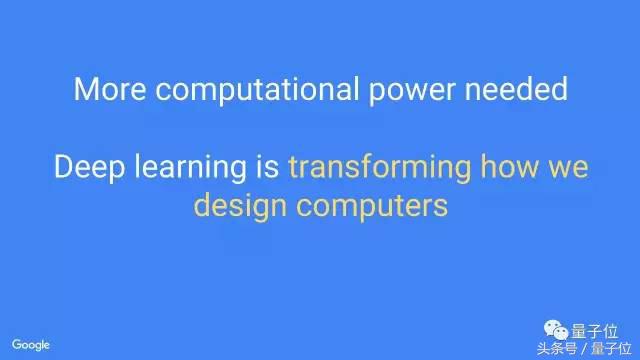 More computational power needed

Deep learning is transforming how we design computers

Google

量子位
头条号 / 量子位